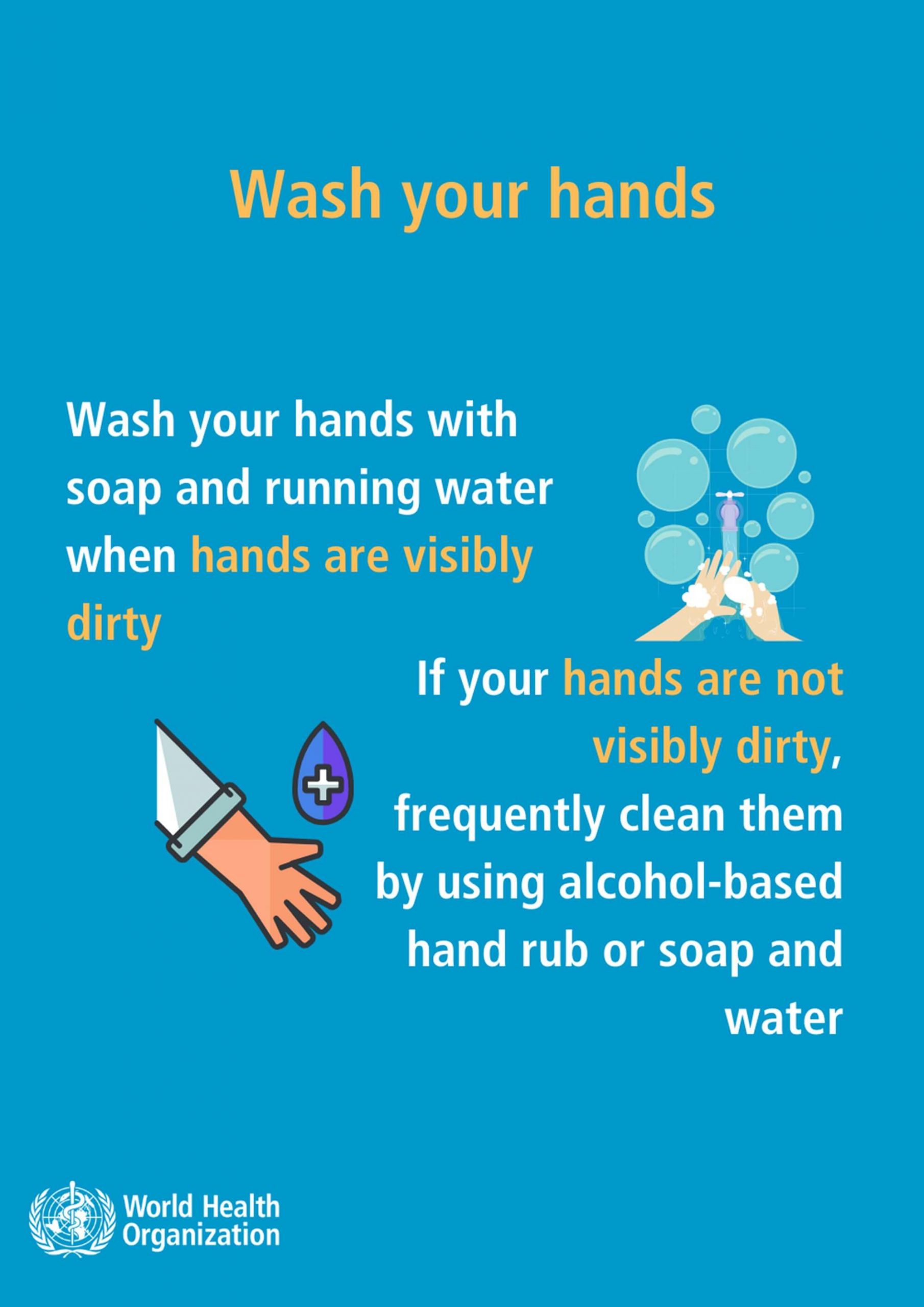 Wash your hands

Wash your hands with soap and running water when hands are visibly dirty

If your hands are not visibly dirty, frequently clean them by using alcohol-based hand rub or soap and water

World Health Organization